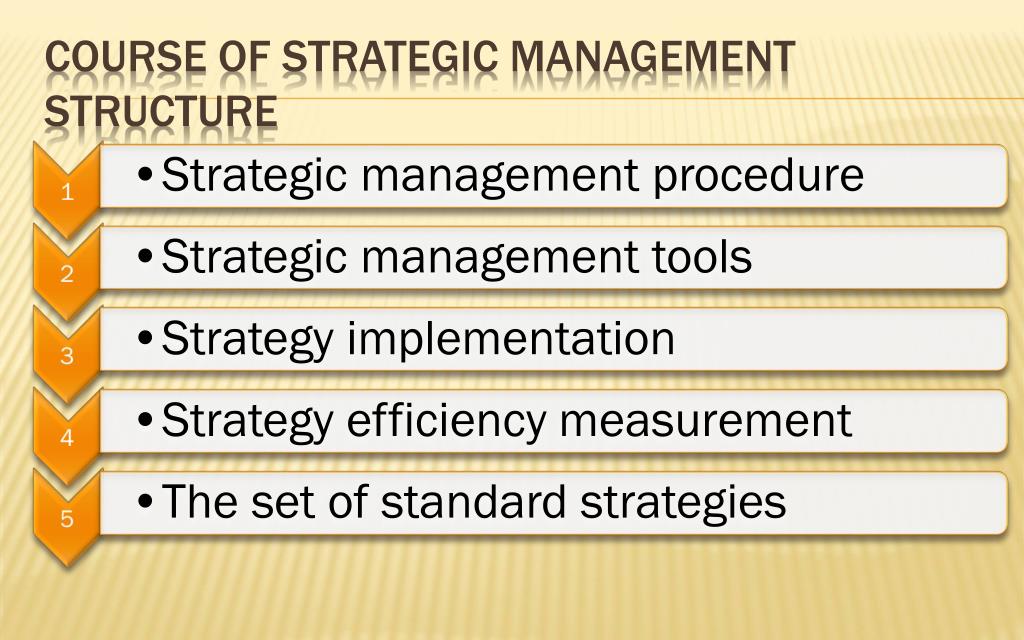 COURSE OF STRATEGIC MANAGEMENT STRUCTURE

1
• Strategic management procedure

2
• Strategic management tools

3
• Strategy implementation

4
• Strategy efficiency measurement

5
• The set of standard strategies